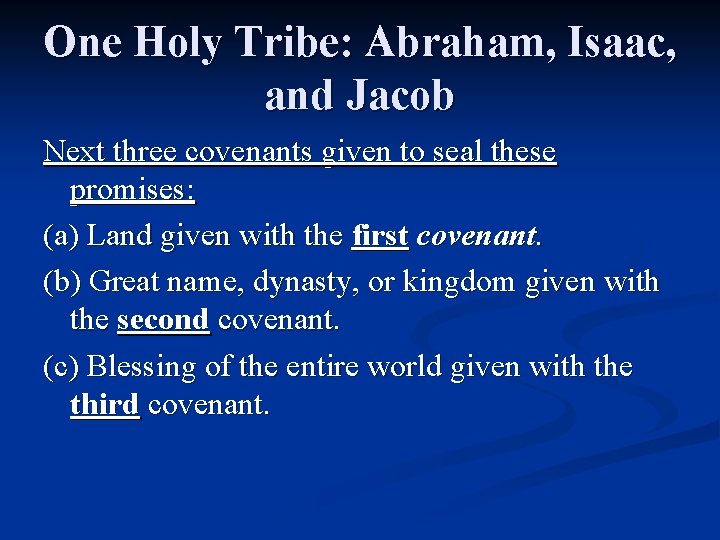 One Holy Tribe: Abraham, Isaac, and Jacob

Next three covenants given to seal these promises:

(a) Land given with the first covenant.

(b) Great name, dynasty, or kingdom given with the second covenant.

(c) Blessing of the entire world given with the third covenant.